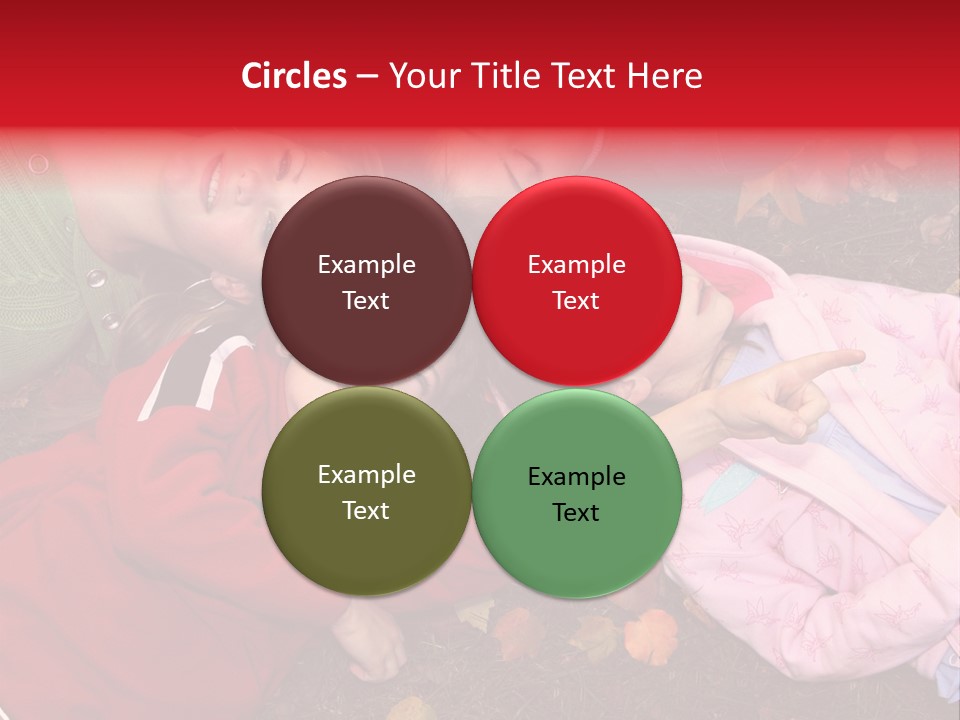 Circles – Your Title Text Here

Example Text

Example Text

Example Text

Example Text